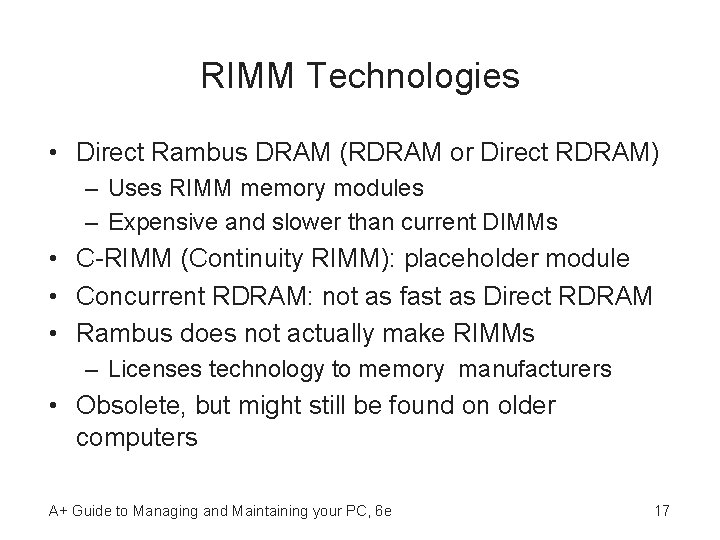 RIMM Technologies

• Direct Rambus DRAM (RDRAM or Direct RDRAM)
  – Uses RIMM memory modules
  – Expensive and slower than current DIMMs
• C-RIMM (Continuity RIMM): placeholder module
• Concurrent RDRAM: not as fast as Direct RDRAM
• Rambus does not actually make RIMMs
  – Licenses technology to memory manufacturers
• Obsolete, but might still be found on older computers

A+ Guide to Managing and Maintaining your PC, 6e

17